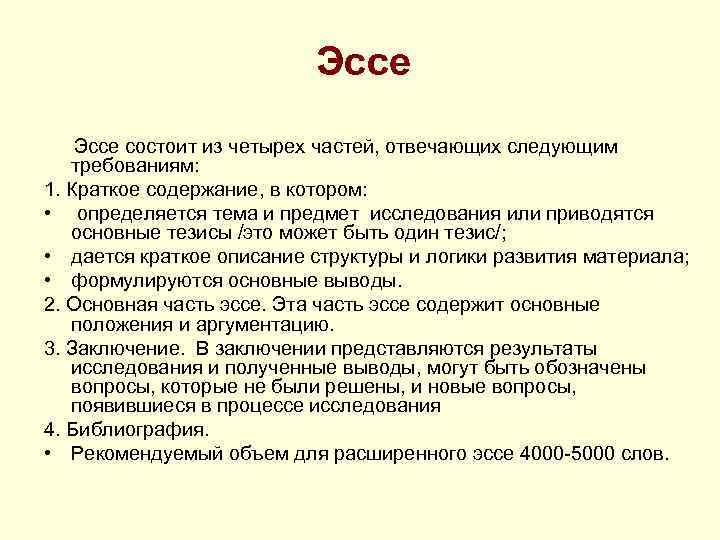 Эссе

Эссе состоит из четырех частей, отвечающих следующим требованиям:

1. Краткое содержание, в котором:

• определяется тема и предмет исследования или приводятся основные тезисы /это может быть один тезис/;

• дается краткое описание структуры и логики развития материала;

• формулируются основные выводы.

2. Основная часть эссе. Эта часть эссе содержит основные положения и аргументацию.

3. Заключение. В заключении представляются результаты исследования и полученные выводы, могут быть обозначены вопросы, которые не были решены, и новые вопросы, появившиеся в процессе исследования

4. Библиография.

• Рекомендуемый объем для расширенного эссе 4000-5000 слов.